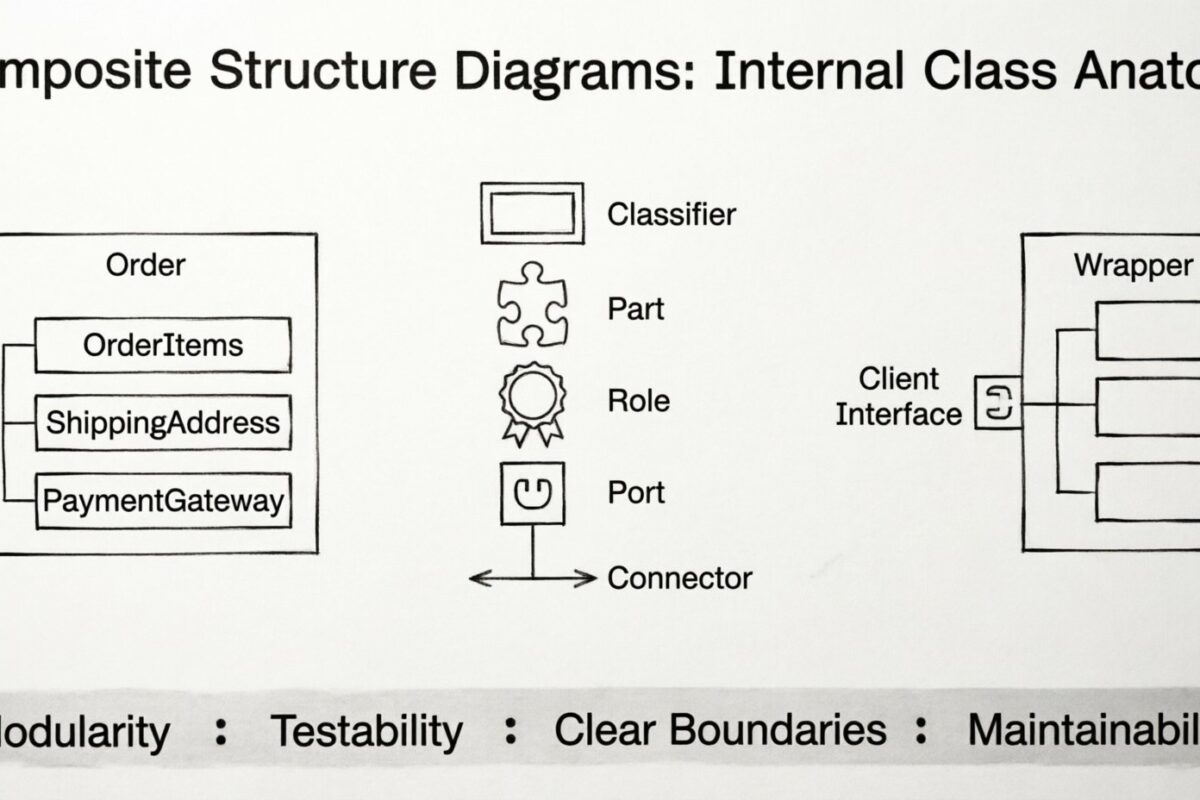 mposite Structure Diagrams: Internal Class Anato

Order

OrderItems

ShippingAddress

PaymentGateway

Classifier

Part

Role

Port

Connector

Wrapper

Client Interface

lodularity : Testability : Clear Boundaries : Maintainabil